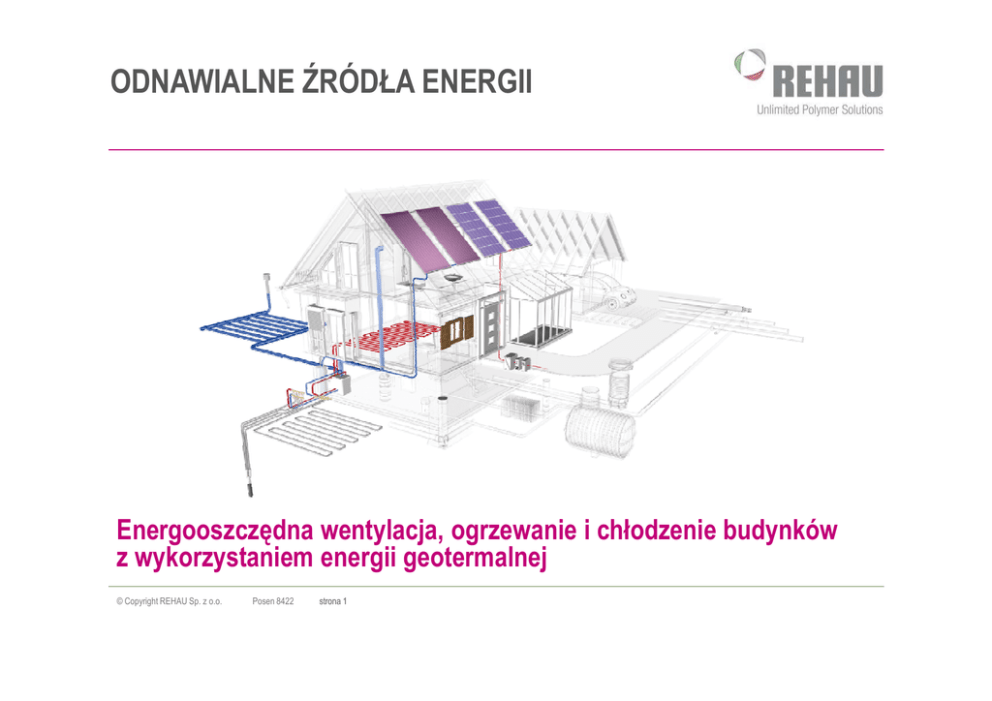 ODNAWIALNE ŹRÓDŁA ENERGII

REHAU
Unlimited Polymer Solutions

Energooszczędna wentylacja, ogrzewanie i chłodzenie budynków z wykorzystaniem energii geotermalnej

© Copyright REHAU Sp. z o.o. Posen 8422 strona 1